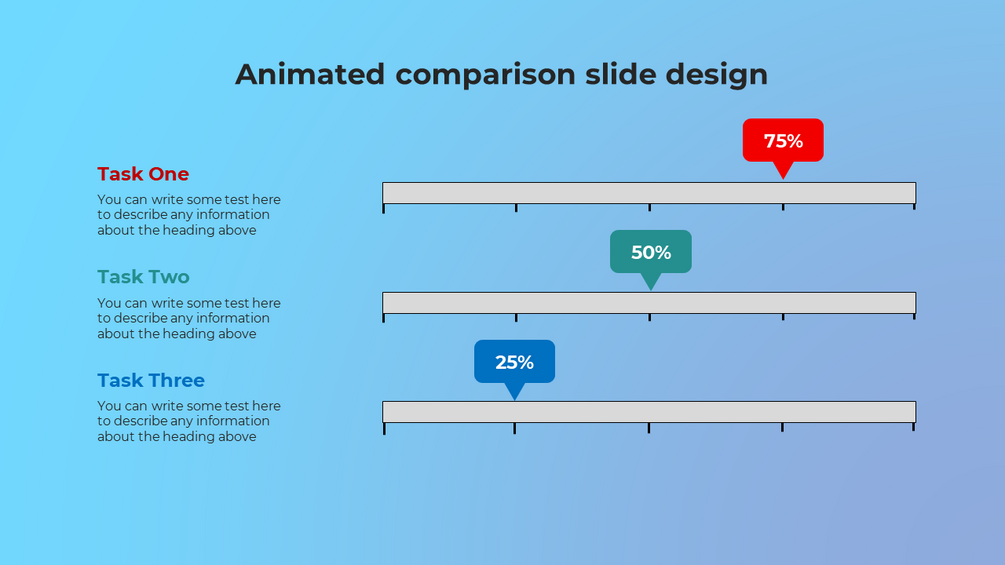 Animated comparison slide design

Task One

You can write some test here to describe any information about the heading above

75%

Task Two

You can write some test here to describe any information about the heading above

50%

Task Three

You can write some test here to describe any information about the heading above

25%